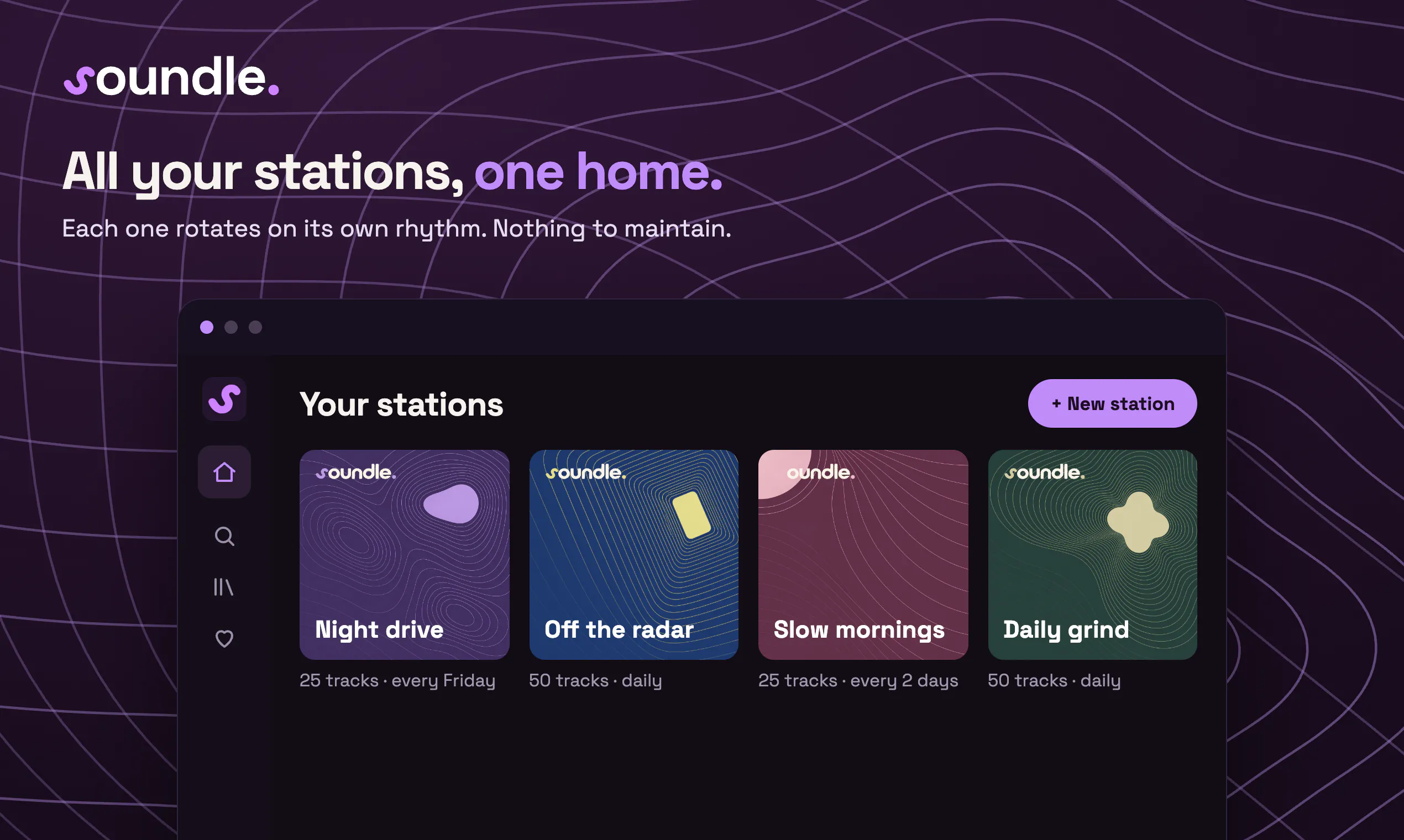 soundle.

All your stations, one home.

Each one rotates on its own rhythm. Nothing to maintain.

Your stations

+ New station

soundle.
Night drive
25 tracks · every Friday

soundle.
Off the radar
50 tracks · daily

oundle.
Slow mornings
25 tracks · every 2 days

soundle.
Daily grind
50 tracks · daily